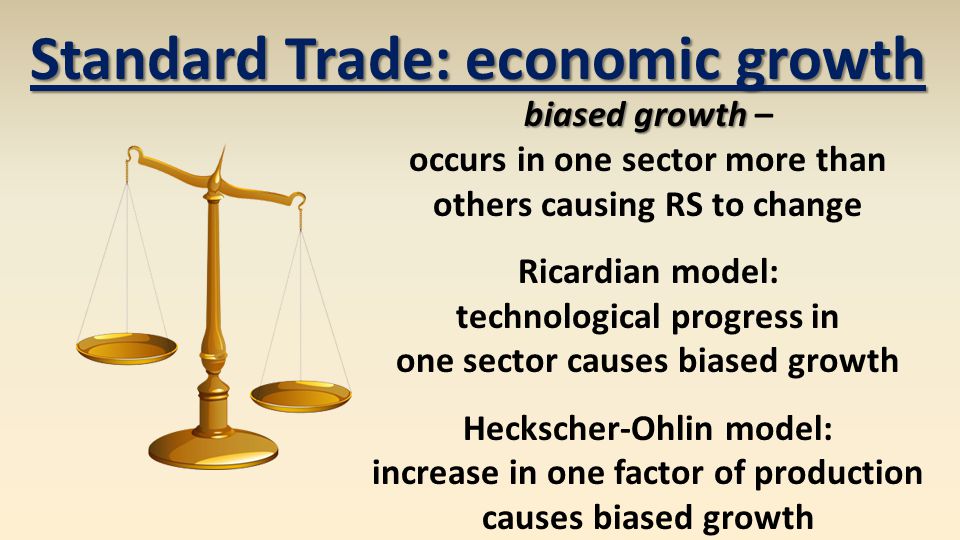 Standard Trade: economic growth

biased growth –
occurs in one sector more than others causing RS to change

Ricardian model:
technological progress in one sector causes biased growth

Heckscher-Ohlin model:
increase in one factor of production causes biased growth